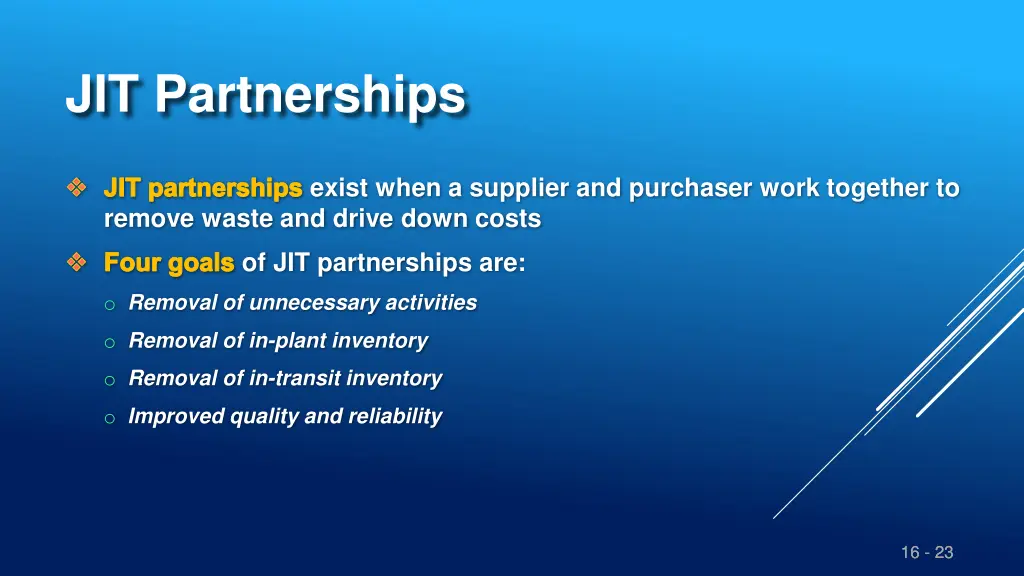 JIT Partnerships

❖ JIT partnerships exist when a supplier and purchaser work together to remove waste and drive down costs

❖ Four goals of JIT partnerships are:

o Removal of unnecessary activities

o Removal of in-plant inventory

o Removal of in-transit inventory

o Improved quality and reliability

16 - 23